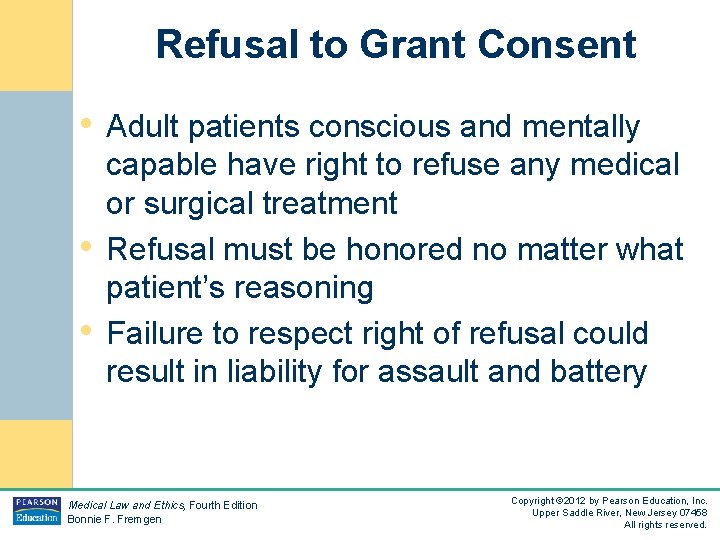 Refusal to Grant Consent

• Adult patients conscious and mentally capable have right to refuse any medical or surgical treatment
• Refusal must be honored no matter what patient's reasoning
• Failure to respect right of refusal could result in liability for assault and battery

PEARSON Education

Medical Law and Ethics, Fourth Edition
Bonnie F. Fremgen

Copyright ©2012 by Pearson Education, Inc.
Upper Saddle River, New Jersey 07458
All rights reserved.